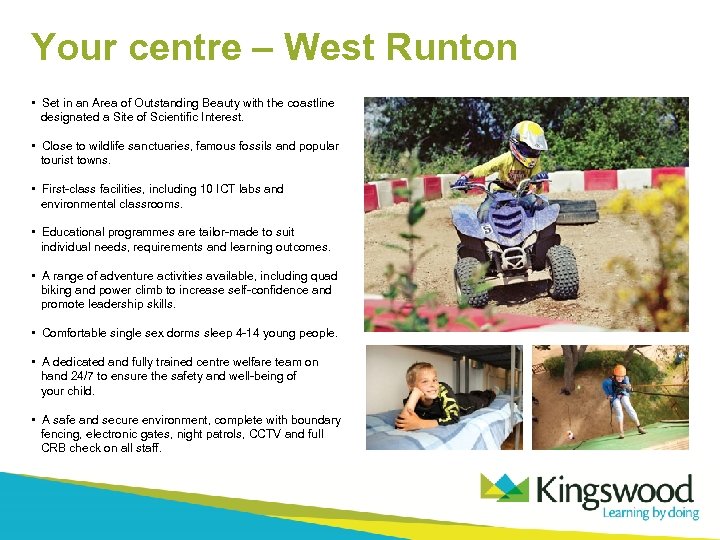 Your centre – West Runton

• Set in an Area of Outstanding Beauty with the coastline designated a Site of Scientific Interest.

• Close to wildlife sanctuaries, famous fossils and popular tourist towns.

• First-class facilities, including 10 ICT labs and environmental classrooms.

• Educational programmes are tailor-made to suit individual needs, requirements and learning outcomes.

• A range of adventure activities available, including quad biking and power climb to increase self-confidence and promote leadership skills.

• Comfortable single sex dorms sleep 4-14 young people.

• A dedicated and fully trained centre welfare team on hand 24/7 to ensure the safety and well-being of your child.

• A safe and secure environment, complete with boundary fencing, electronic gates, night patrols, CCTV and full CRB check on all staff.

5

Kingswood
Learning by doing